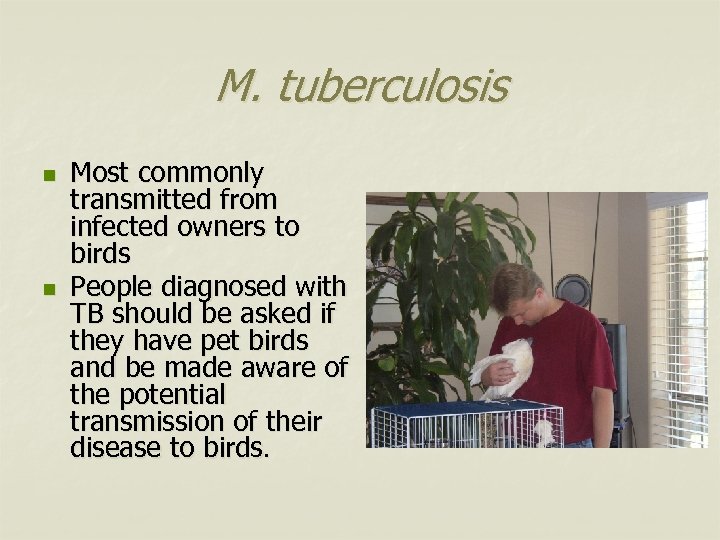 M. tuberculosis

- Most commonly transmitted from infected owners to birds
- People diagnosed with TB should be asked if they have pet birds and be made aware of the potential transmission of their disease to birds.